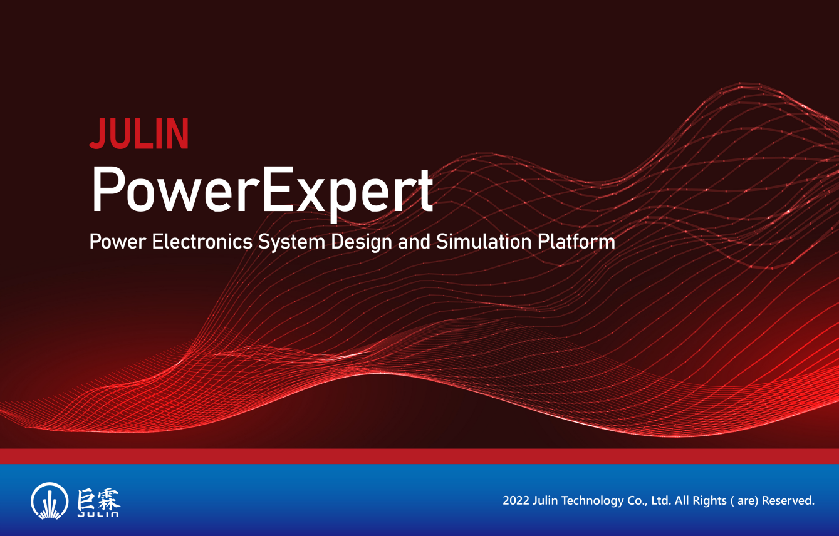 JULIN
PowerExpert
Power Electronics System Design and Simulation Platform

巨霖
JULIN

2022 Julin Technology Co., Ltd. All Rights ( are) Reserved.